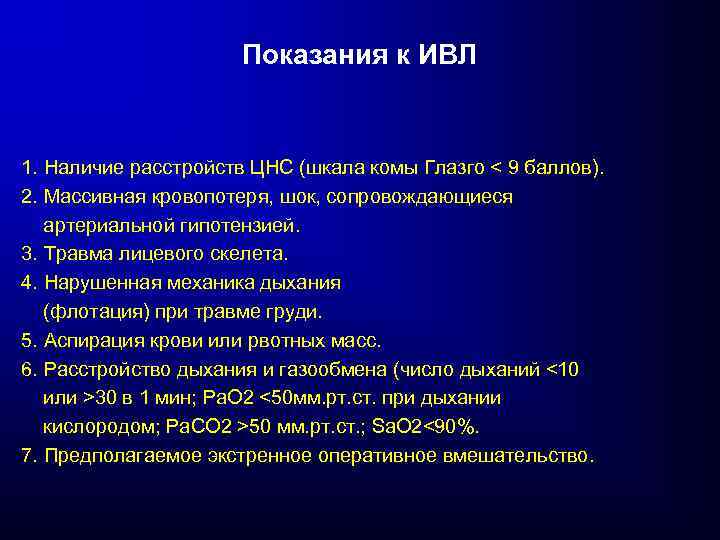 Показания к ИВЛ

1. Наличие расстройств ЦНС (шкала комы Глазго < 9 баллов).
2. Массивная кровопотеря, шок, сопровождающиеся артериальной гипотензией.
3. Травма лицевого скелета.
4. Нарушенная механика дыхания (флотация) при травме груди.
5. Аспирация крови или рвотных масс.
6. Расстройство дыхания и газообмена (число дыханий <10 или >30 в 1 мин; PaO2 <50мм.рт.ст. при дыхании кислородом; PaCO2 >50 мм.рт.ст.; SaO2<90%.
7. Предполагаемое экстренное оперативное вмешательство.